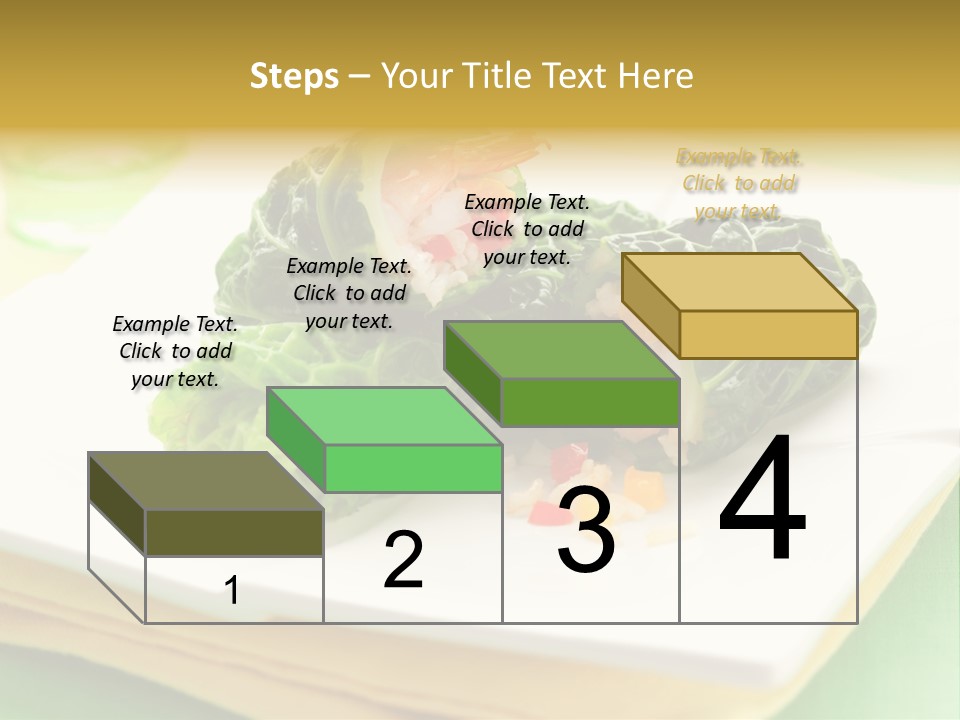 Steps – Your Title Text Here

Example Text. Click to add your text.

Example Text. Click to add your text.

Example Text. Click to add your text.

Example Text. Click to add your text.

1

2

3

4